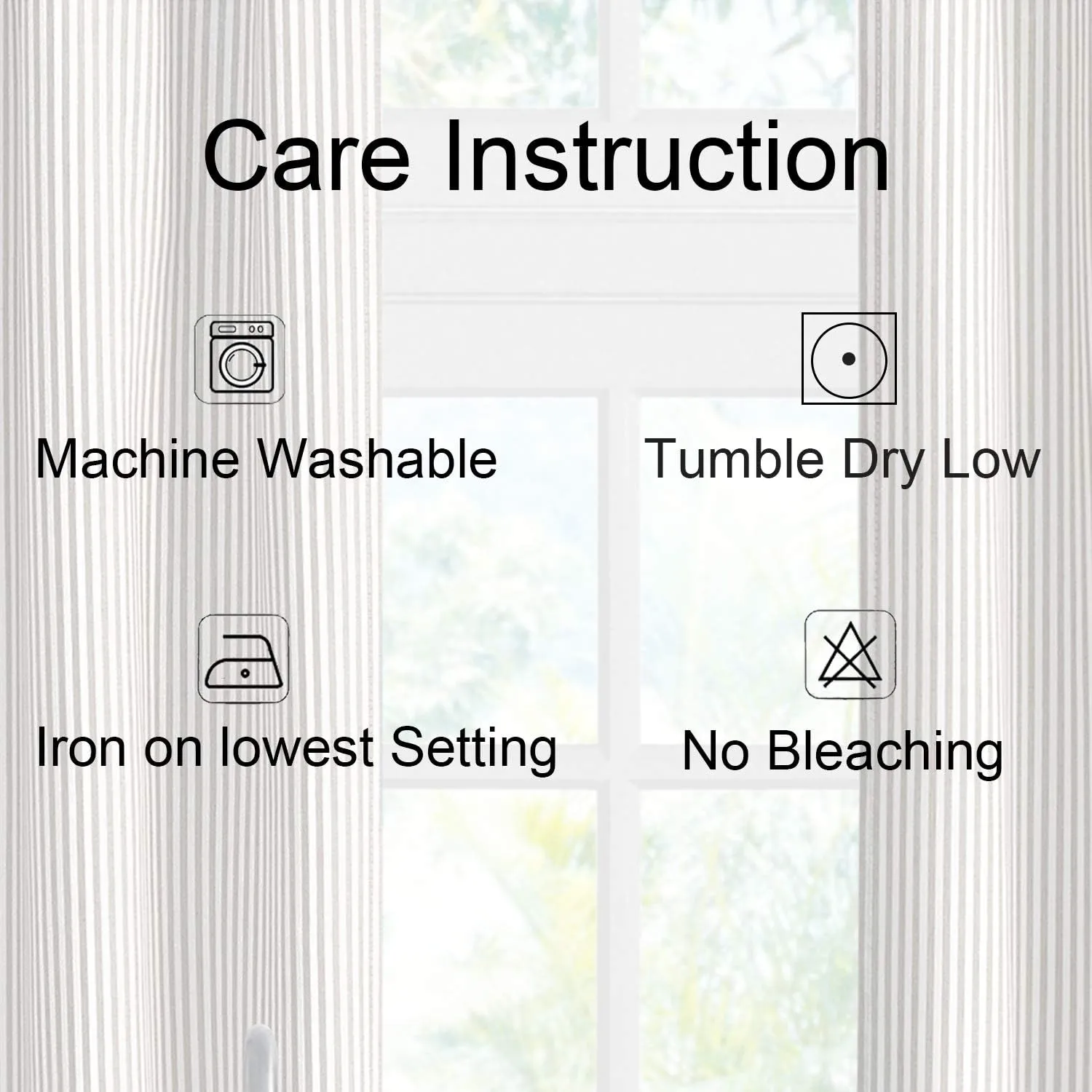 Care Instruction

Machine Washable

Tumble Dry Low

Iron on lowest Setting

No Bleaching